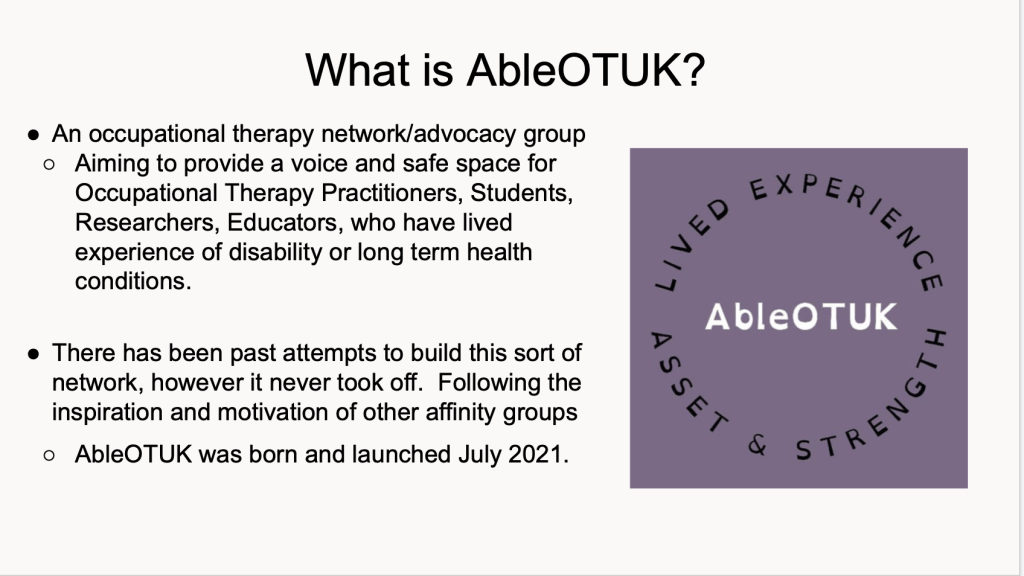 What is AbleOTUK?

● An occupational therapy network/advocacy group
○ Aiming to provide a voice and safe space for Occupational Therapy Practitioners, Students, Researchers, Educators, who have lived experience of disability or long term health conditions.

● There has been past attempts to build this sort of network, however it never took off. Following the inspiration and motivation of other affinity groups
○ AbleOTUK was born and launched July 2021.

LIVED EXPERIENCE
AbleOTUK
ASSET & STRENGTH